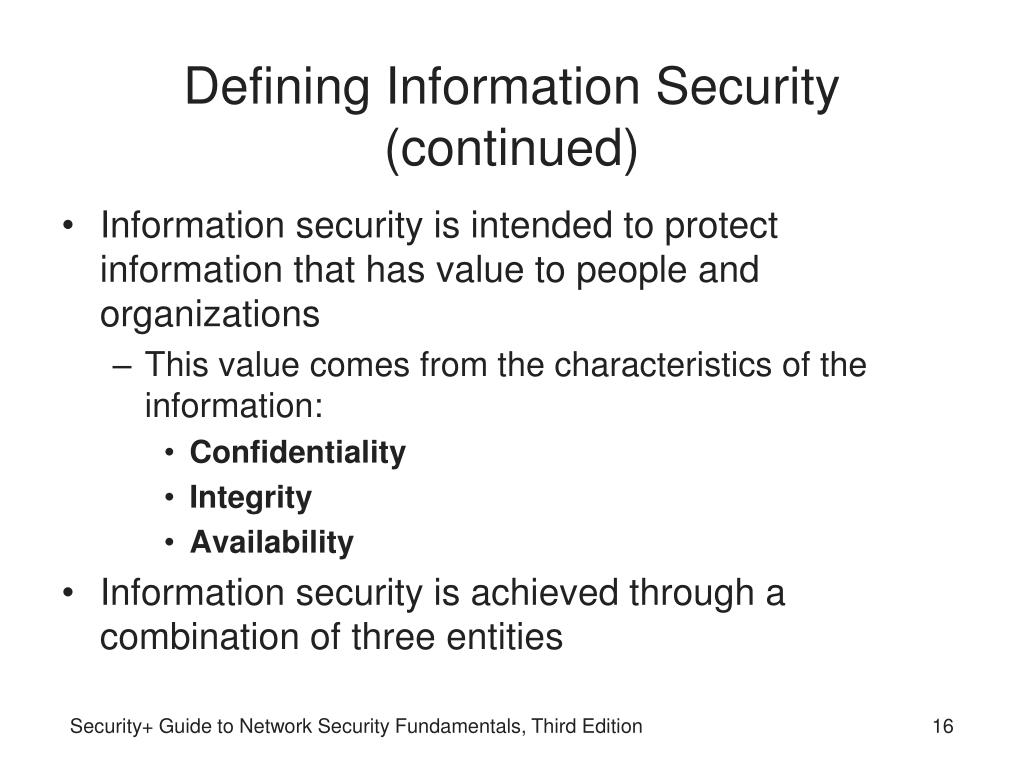 Defining Information Security (continued)

• Information security is intended to protect information that has value to people and organizations
– This value comes from the characteristics of the information:
• Confidentiality
• Integrity
• Availability
• Information security is achieved through a combination of three entities

Security+ Guide to Network Security Fundamentals, Third Edition

16